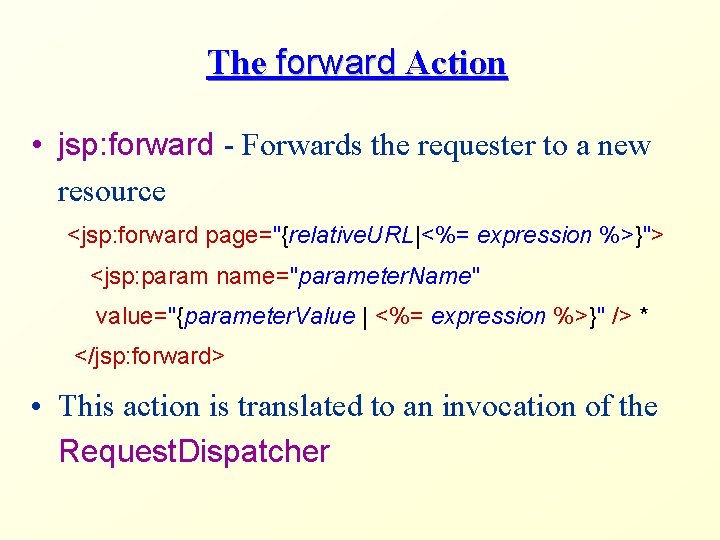 The forward Action

• jsp:forward - Forwards the requester to a new resource

<jsp:forward page="{relativeURL|<%= expression %>}">

<jsp:param name="parameterName"

value="{parameterValue | <%= expression %>}" /> *

</jsp:forward>

• This action is translated to an invocation of the RequestDispatcher